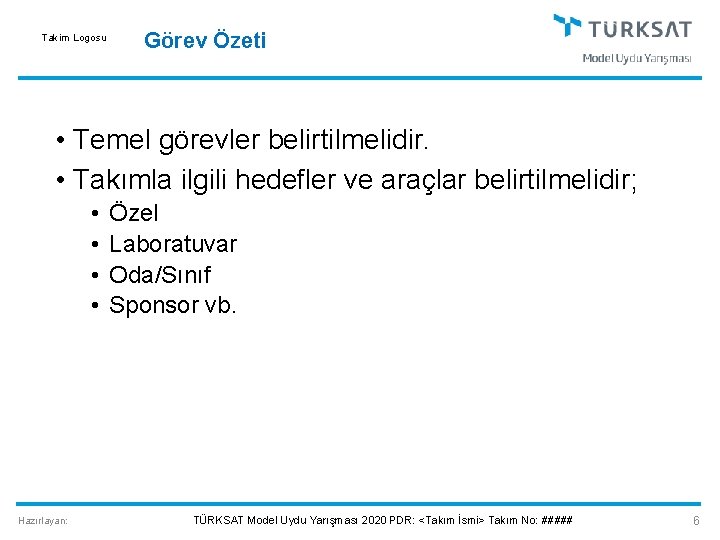 Takım Logosu

Görev Özeti

TÜRKSAT
Model Uydu Yarışması

• Temel görevler belirtilmelidir.
• Takımla ilgili hedefler ve araçlar belirtilmelidir;
  • Özel
  • Laboratuvar
  • Oda/Sınıf
  • Sponsor vb.

Hazırlayan: TÜRKSAT Model Uydu Yarışması 2020 PDR: <Takım İsmi> Takım No: ##### 6